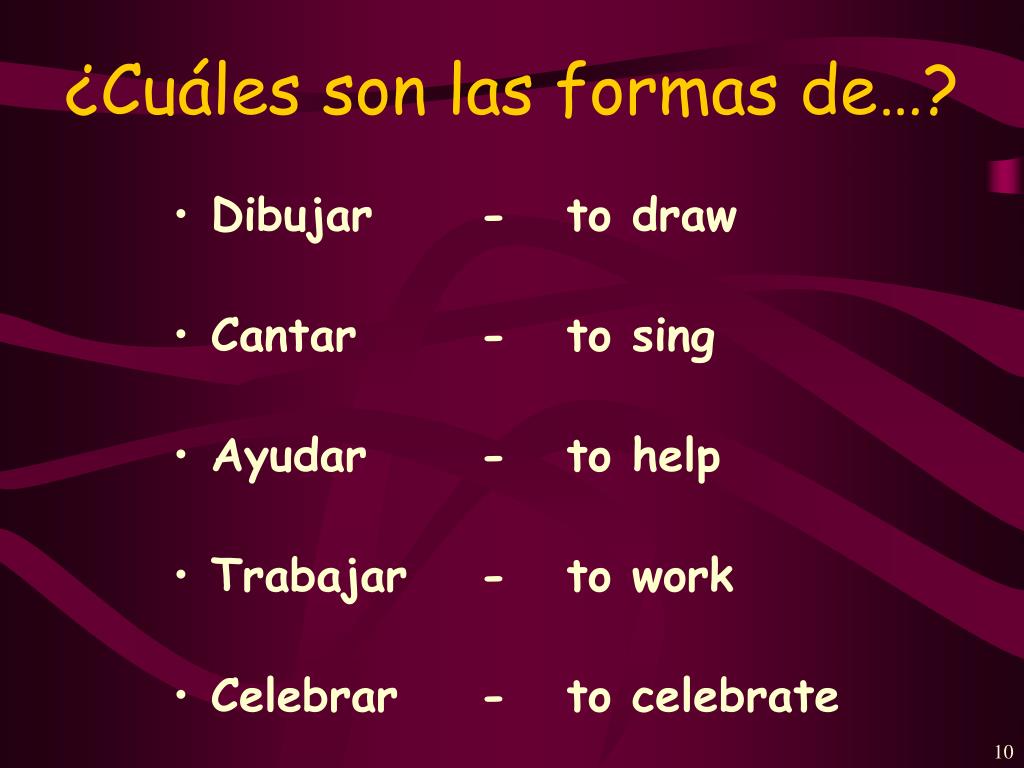 ¿Cuáles son las formas de…?

• Dibujar - to draw

• Cantar - to sing

• Ayudar - to help

• Trabajar - to work

• Celebrar - to celebrate

10